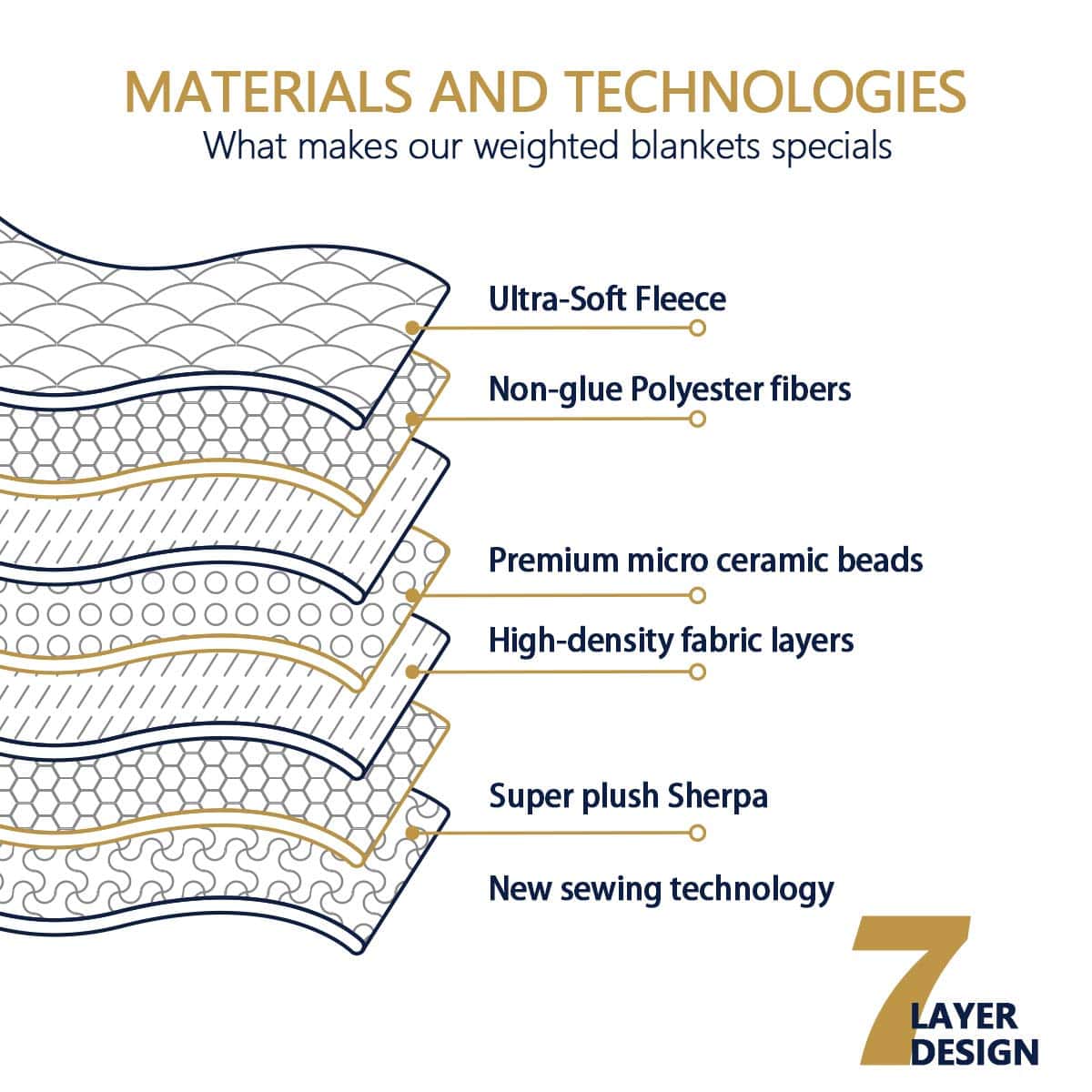 MATERIALS AND TECHNOLOGIES
What makes our weighted blankets specials

Ultra-Soft Fleece

Non-glue Polyester fibers

Premium micro ceramic beads

High-density fabric layers

Super plush Sherpa

New sewing technology

7 LAYER DESIGN